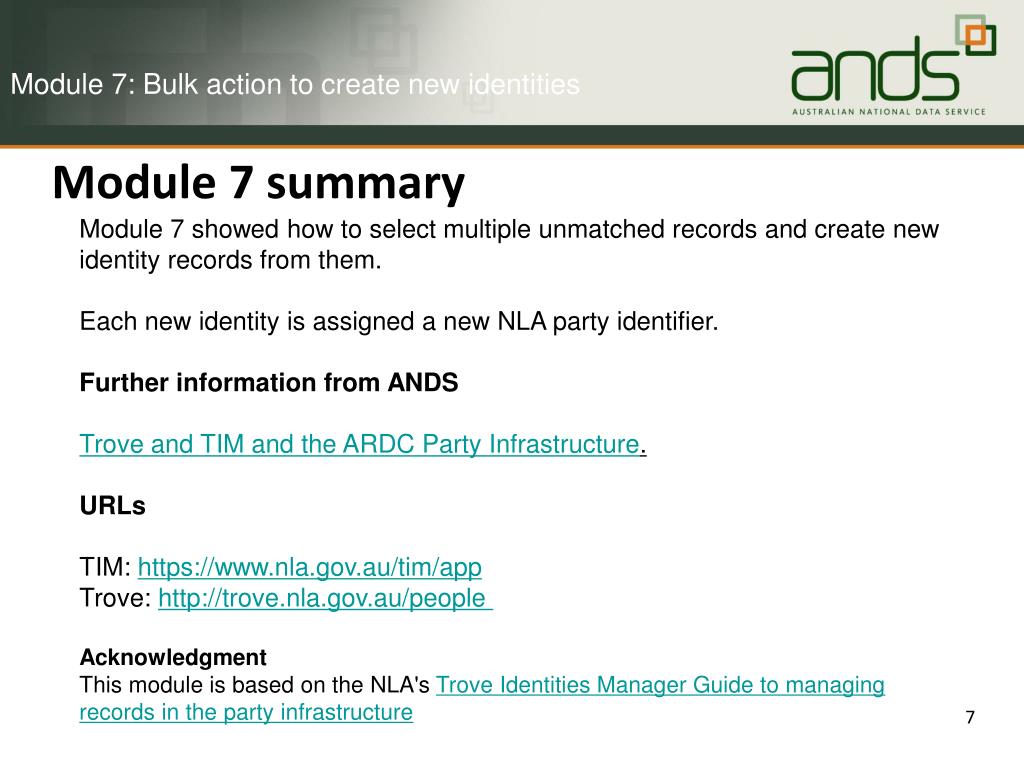 Module 7: Bulk action to create new identities

ands
AUSTRALIAN NATIONAL DATA SERVICE

Module 7 summary

Module 7 showed how to select multiple unmatched records and create new identity records from them.

Each new identity is assigned a new NLA party identifier.

Further information from ANDS

Trove and TIM and the ARDC Party Infrastructure.

URLs

TIM: https://www.nla.gov.au/tim/app
Trove: http://trove.nla.gov.au/people

Acknowledgment
This module is based on the NLA's Trove Identities Manager Guide to managing records in the party infrastructure

7